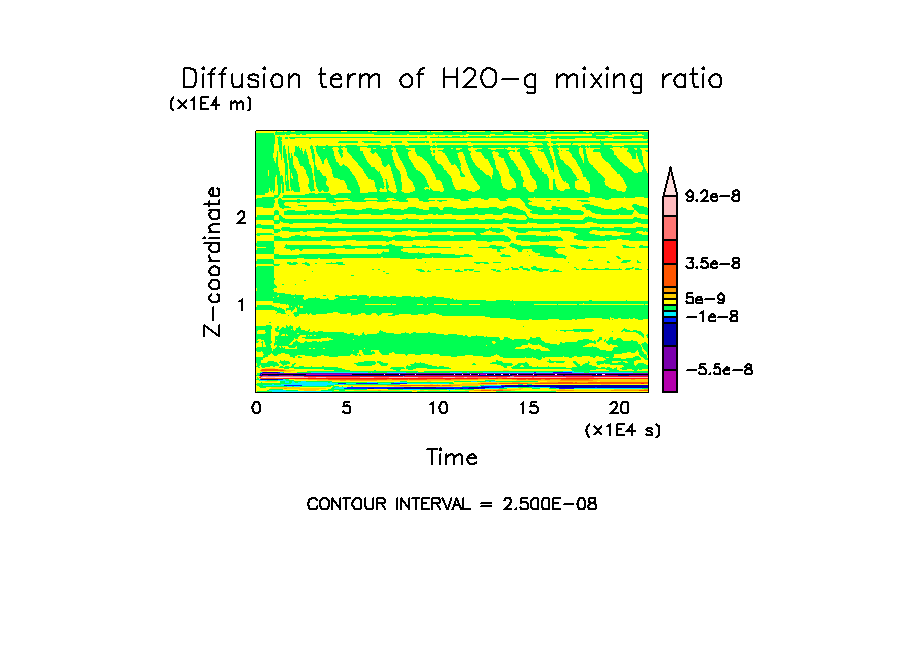 Diffusion term of H2O−g mixing ratio

(x1E4 m)

Z−coordinate

2

1

0

5

10

15

20

(x1E4 s)

Time

9.2e−8

3.5e−8

5e−9

−1e−8

−5.5e−8

CONTOUR INTERVAL = 2.500E−08